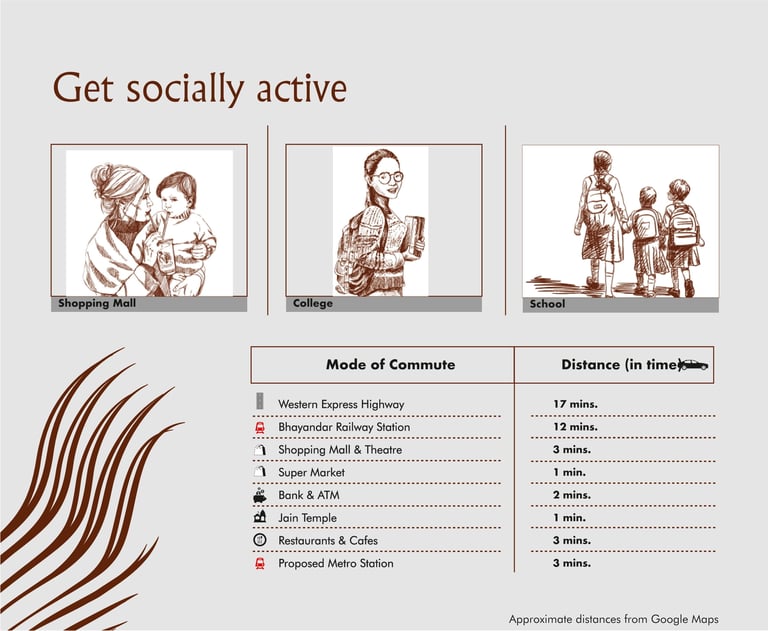 Get socially active

Shopping Mall

College

School

| Mode of Commute | Distance (in time) |
|---|---|
| Western Express Highway | 17 mins. |
| Bhayandar Railway Station | 12 mins. |
| Shopping Mall & Theatre | 3 mins. |
| Super Market | 1 min. |
| Bank & ATM | 2 mins. |
| Jain Temple | 1 min. |
| Restaurants & Cafes | 3 mins. |
| Proposed Metro Station | 3 mins. |

Approximate distances from Google Maps